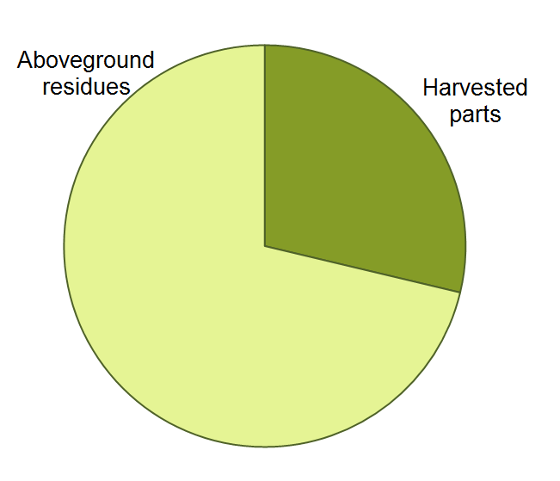 Aboveground residues

Harvested parts